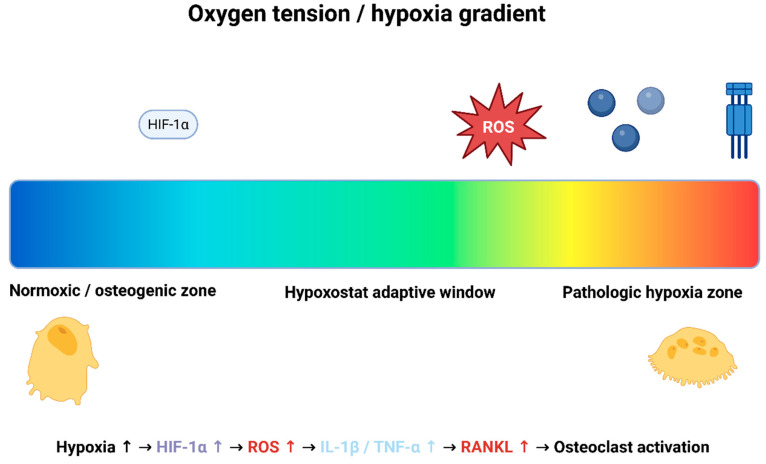 Oxygen tension / hypoxia gradient

HIF-1α

ROS

Normoxic / osteogenic zone

Hypoxostat adaptive window

Pathologic hypoxia zone

Hypoxia ↑ → HIF-1α ↑ → ROS ↑ → IL-1β / TNF-α ↑ → RANKL ↑ → Osteoclast activation